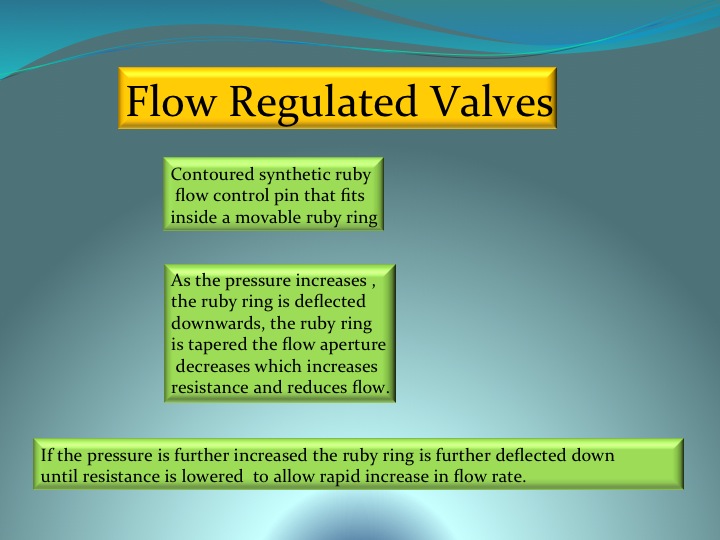 Flow Regulated Valves

Contoured synthetic ruby flow control pin that fits inside a movable ruby ring

As the pressure increases , the ruby ring is deflected downwards, the ruby ring is tapered the flow aperture decreases which increases resistance and reduces flow.

If the pressure is further increased the ruby ring is further deflected down until resistance is lowered to allow rapid increase in flow rate.